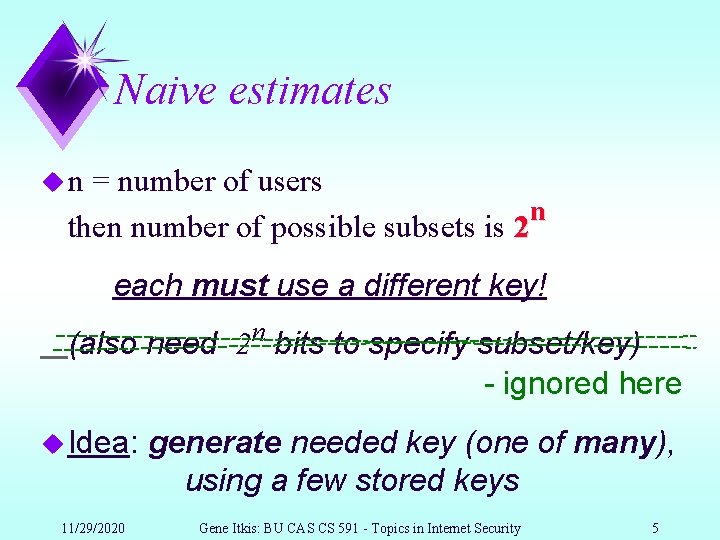 Naive estimates

n = number of users
then number of possible subsets is $2^n$

each must use a different key!

(also need $2^n$ bits to specify subset/key)
- ignored here

Idea: generate needed key (one of many), using a few stored keys

11/29/2020 Gene Itkis: BU CAS CS 591 - Topics in Internet Security 5